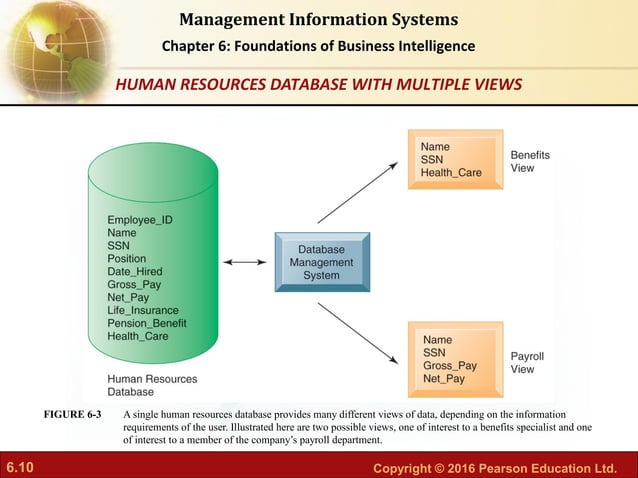 Management Information Systems
Chapter 6: Foundations of Business Intelligence

HUMAN RESOURCES DATABASE WITH MULTIPLE VIEWS

Employee_ID
Name
SSN
Position
Date_Hired
Gross_Pay
Net_Pay
Life_Insurance
Pension_Benefit
Health_Care

Human Resources Database

Database Management System

Name
SSN
Health_Care

Benefits View

Name
SSN
Gross_Pay
Net_Pay

Payroll View

FIGURE 6-3 A single human resources database provides many different views of data, depending on the information requirements of the user. Illustrated here are two possible views, one of interest to a benefits specialist and one of interest to a member of the company's payroll department.

6.10

Copyright © 2016 Pearson Education Ltd.